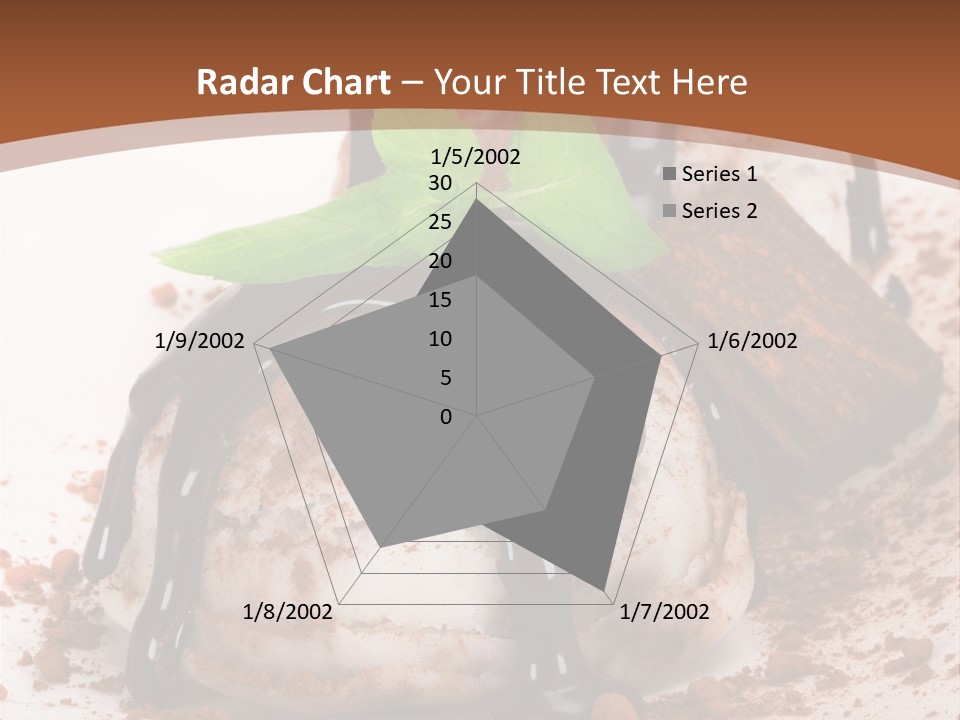 Radar Chart – Your Title Text Here

1/5/2002
30
25
20
15
10
5
0
1/6/2002
1/7/2002
1/8/2002
1/9/2002

Series 1
Series 2